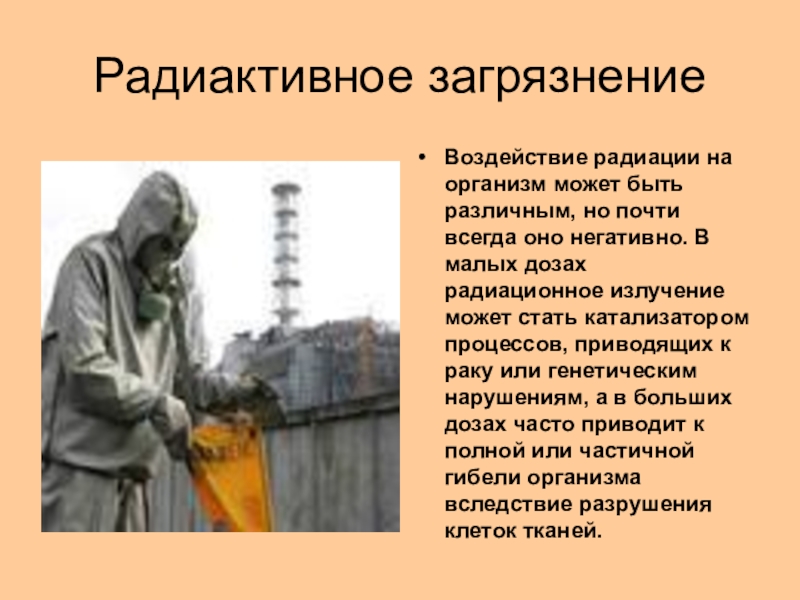 Радиактивное загрязнение

• Воздействие радиации на организм может быть различным, но почти всегда оно негативно. В малых дозах радиационное излучение может стать катализатором процессов, приводящих к раку или генетическим нарушениям, а в больших дозах часто приводит к полной или частичной гибели организма вследствие разрушения клеток тканей.